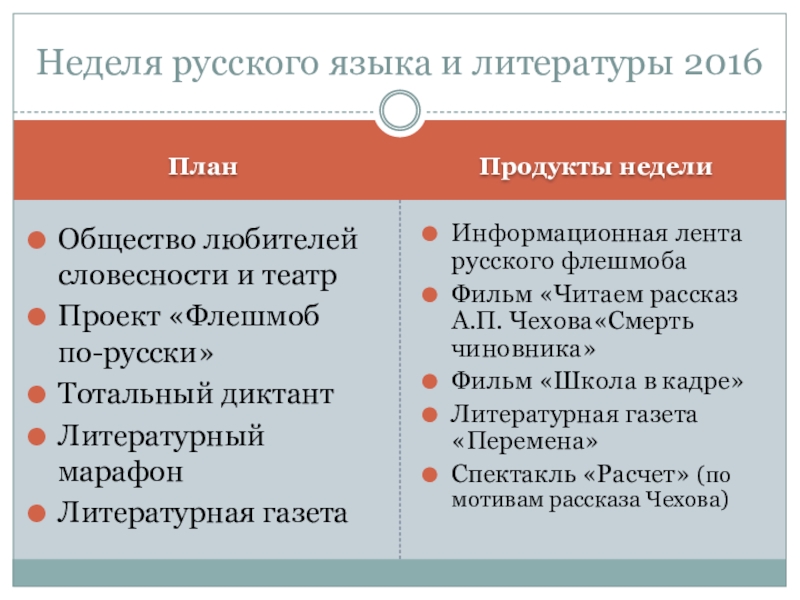 Неделя русского языка и литературы 2016

План

Общество любителей словесности и театр

Проект «Флешмоб по-русски»

Тотальный диктант

Литературный марафон

Литературная газета

Продукты недели

Информационная лента русского флешмоба

Фильм «Читаем рассказ А.П. Чехова«Смерть чиновника»

Фильм «Школа в кадре»

Литературная газета «Перемена»

Спектакль «Расчет» (по мотивам рассказа Чехова)